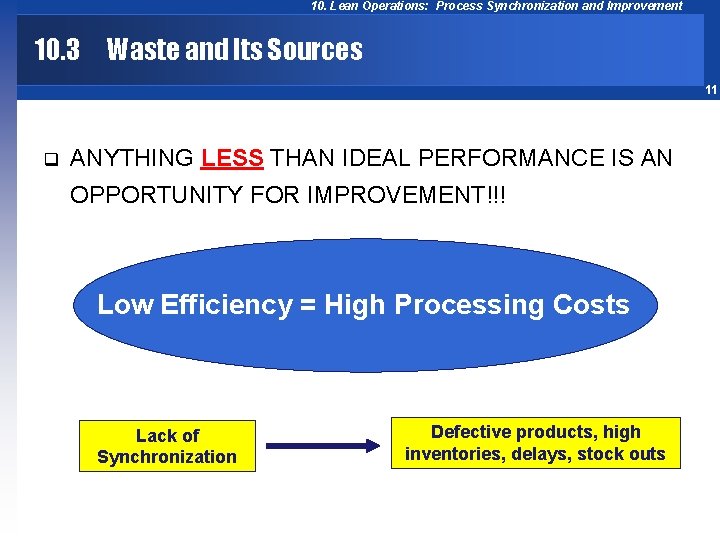 10. Lean Operations: Process Synchronization and Improvement

10.3 Waste and Its Sources

11

ANYTHING LESS THAN IDEAL PERFORMANCE IS AN OPPORTUNITY FOR IMPROVEMENT!!!

Low Efficiency = High Processing Costs

Lack of Synchronization

Defective products, high inventories, delays, stock outs